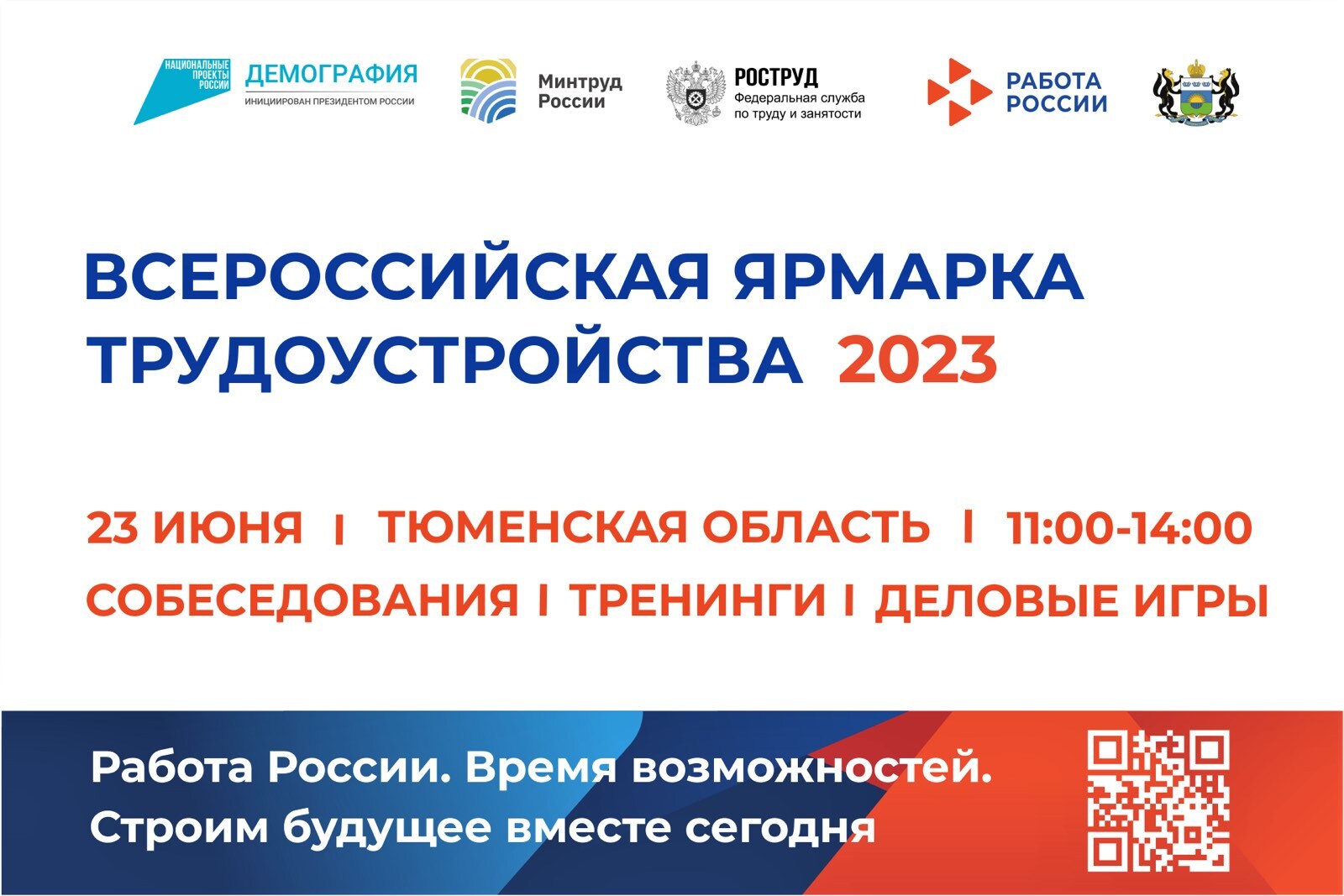 НАЦИОНАЛЬНЫЕ ПРОЕКТЫ РОССИИ ДЕМОГРАФИЯ ИНИЦИИРОВАН ПРЕЗИДЕНТОМ РОССИИ

Минтруд России

РОСТРУД Федеральная служба по труду и занятости

РАБОТА РОССИИ

ВСЕРОССИЙСКАЯ ЯРМАРКА ТРУДОУСТРОЙСТВА 2023

23 ИЮНЯ | ТЮМЕНСКАЯ ОБЛАСТЬ | 11:00-14:00

СОБЕСЕДОВАНИЯ | ТРЕНИНГИ | ДЕЛОВЫЕ ИГРЫ

Работа России. Время возможностей. Строим будущее вместе сегодня